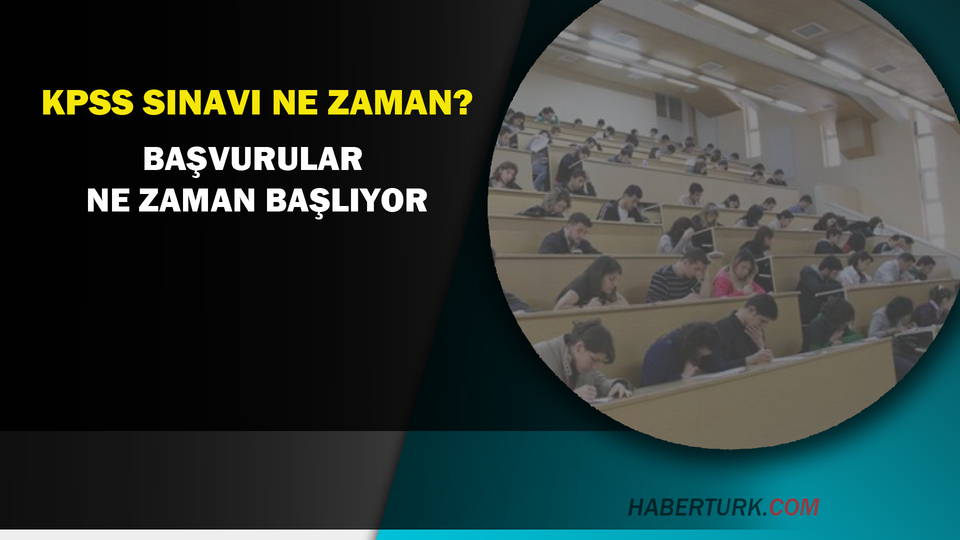 KPSS SINAVI NE ZAMAN?

BAŞVURULAR
NE ZAMAN BAŞLIYOR

HABERTURK.COM